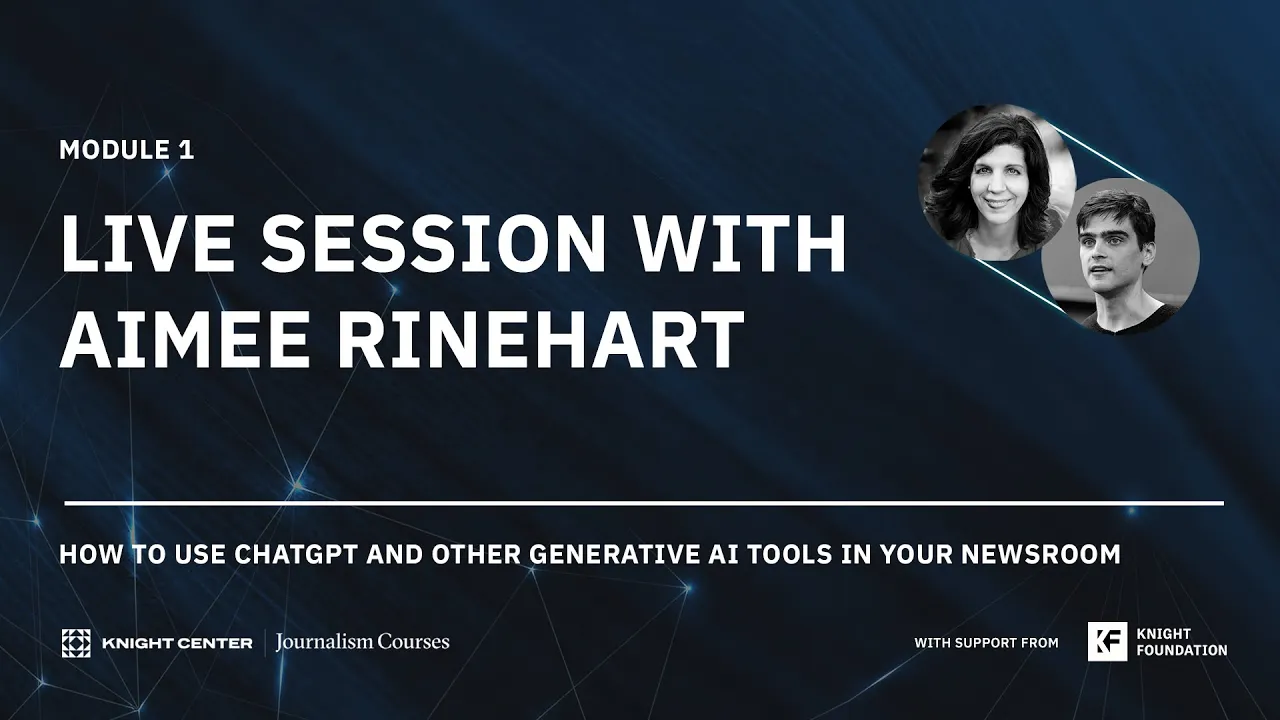 MODULE 1

LIVE SESSION WITH AIMEE RINEHART

HOW TO USE CHATGPT AND OTHER GENERATIVE AI TOOLS IN YOUR NEWSROOM

KNIGHT CENTER | Journalism Courses

WITH SUPPORT FROM

KF KNIGHT FOUNDATION